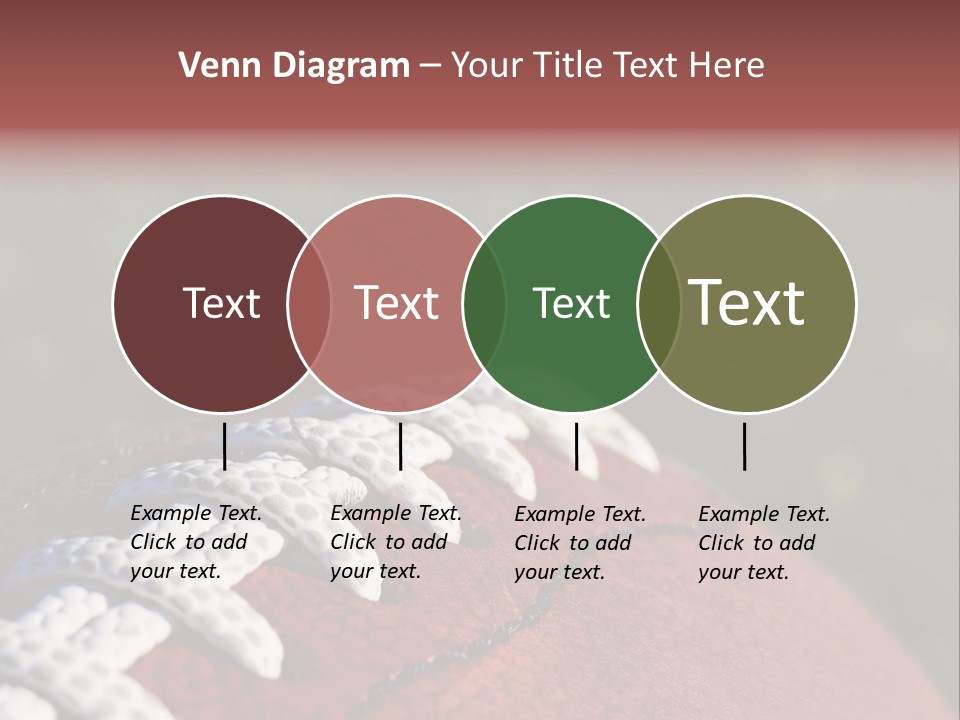 Venn Diagram – Your Title Text Here

Text

Text

Text

Text

Example Text. Click to add your text.

Example Text. Click to add your text.

Example Text. Click to add your text.

Example Text. Click to add your text.